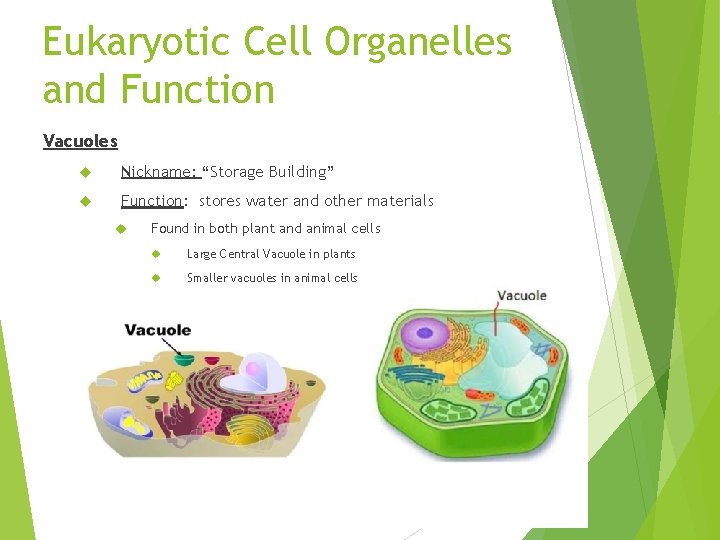 Eukaryotic Cell Organelles and Function

Vacuoles

Nickname: “Storage Building”

Function: stores water and other materials

Found in both plant and animal cells

Large Central Vacuole in plants

Smaller vacuoles in animal cells

Vacuole

Vacuole